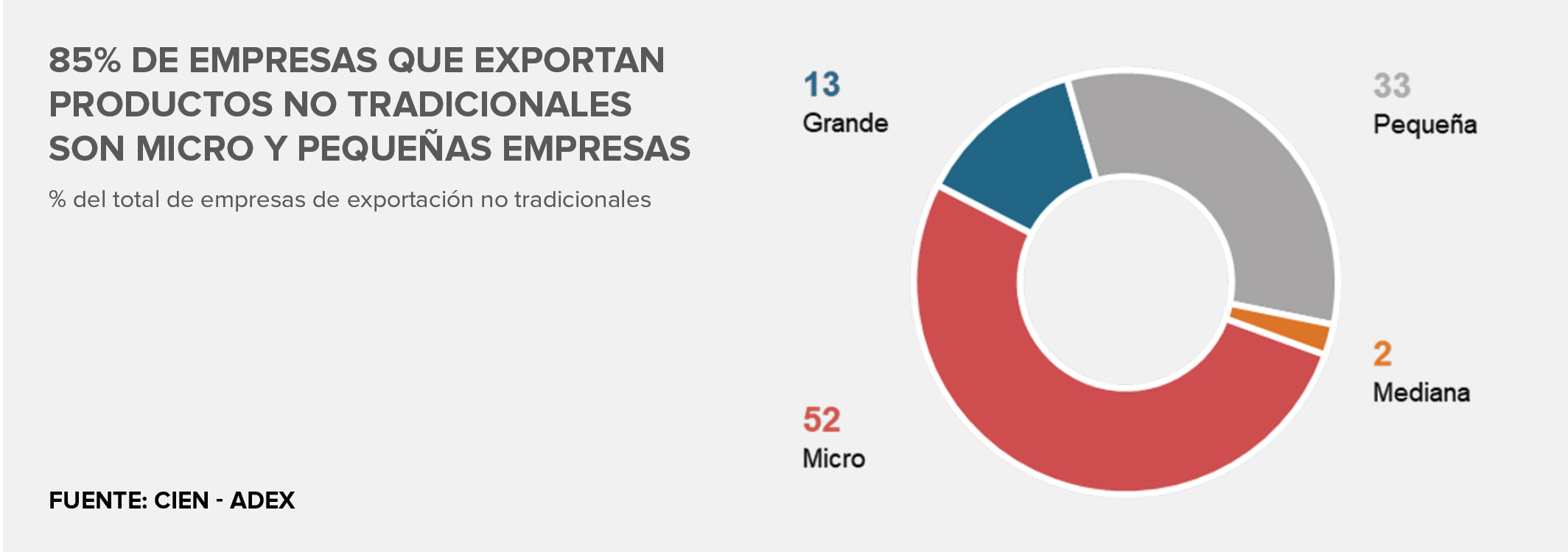 85% DE EMPRESAS QUE EXPORTAN PRODUCTOS NO TRADICIONALES SON MICRO Y PEQUEÑAS EMPRESAS

% del total de empresas de exportación no tradicionales

13
Grande

33
Pequeña

2
Mediana

52
Micro

FUENTE: CIEN - ADEX